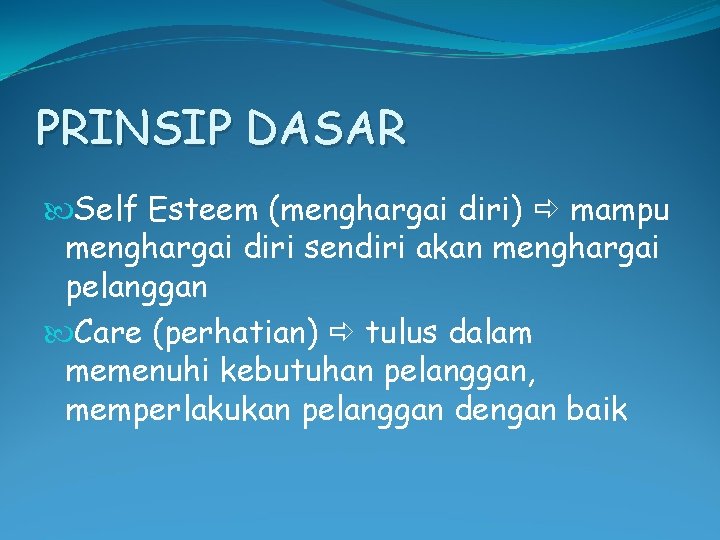 PRINSIP DASAR

Self Esteem (menghargai diri) ⇨ mampu menghargai diri sendiri akan menghargai pelanggan

Care (perhatian) ⇨ tulus dalam memenuhi kebutuhan pelanggan, memperlakukan pelanggan dengan baik